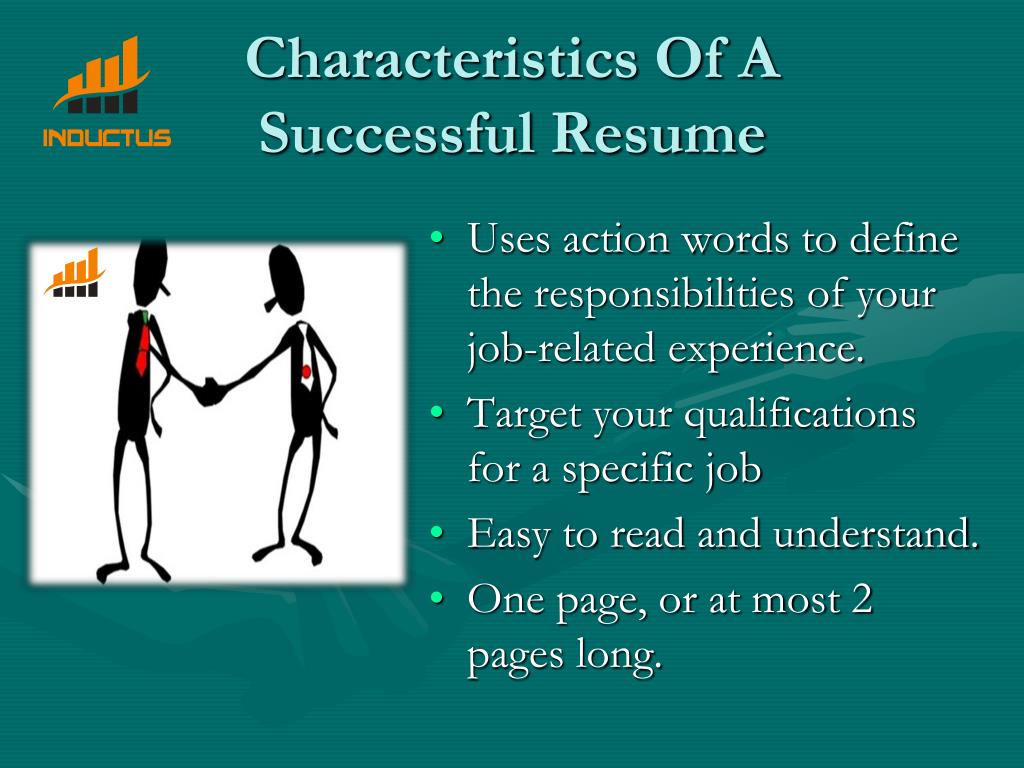 INDUCTUS

Characteristics Of A Successful Resume

• Uses action words to define the responsibilities of your job-related experience.
• Target your qualifications for a specific job
• Easy to read and understand.
• One page, or at most 2 pages long.